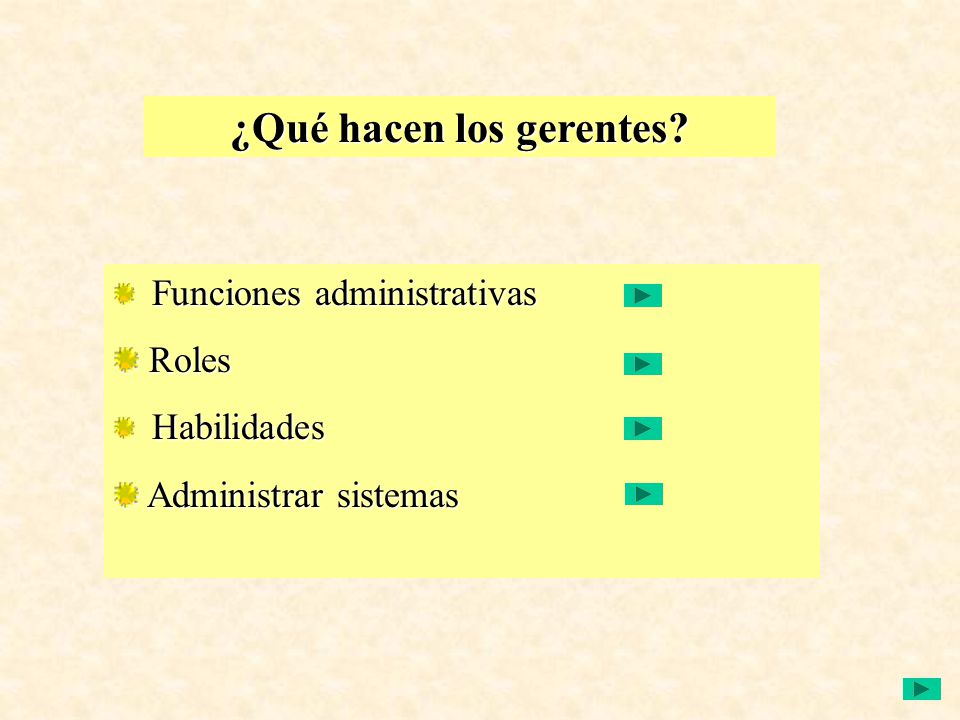 ¿Qué hacen los gerentes?

Funciones administrativas

Roles

Habilidades

Administrar sistemas